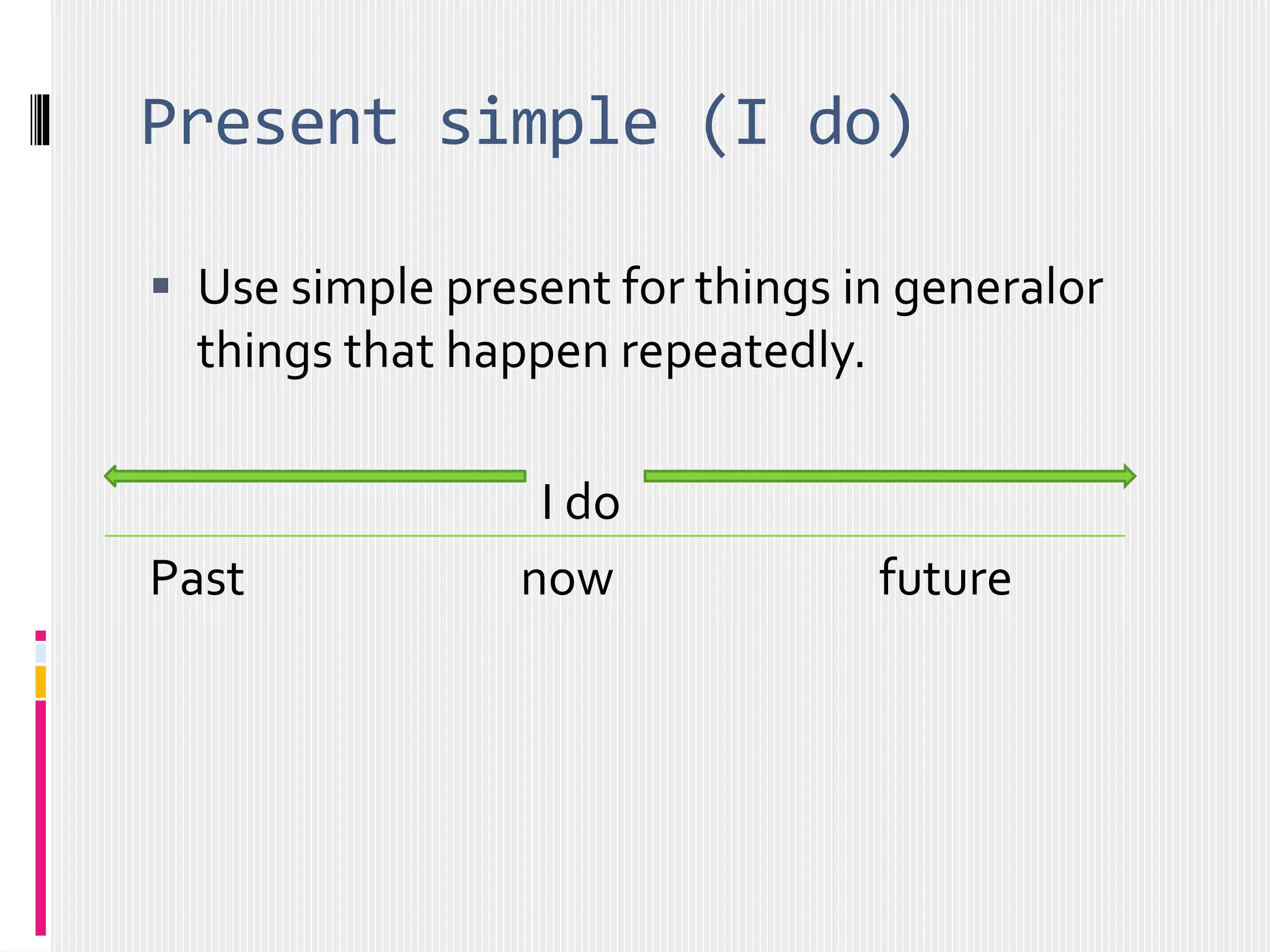 Present simple (I do)

Use simple present for things in generalor things that happen repeatedly.

I do

Past

now

future